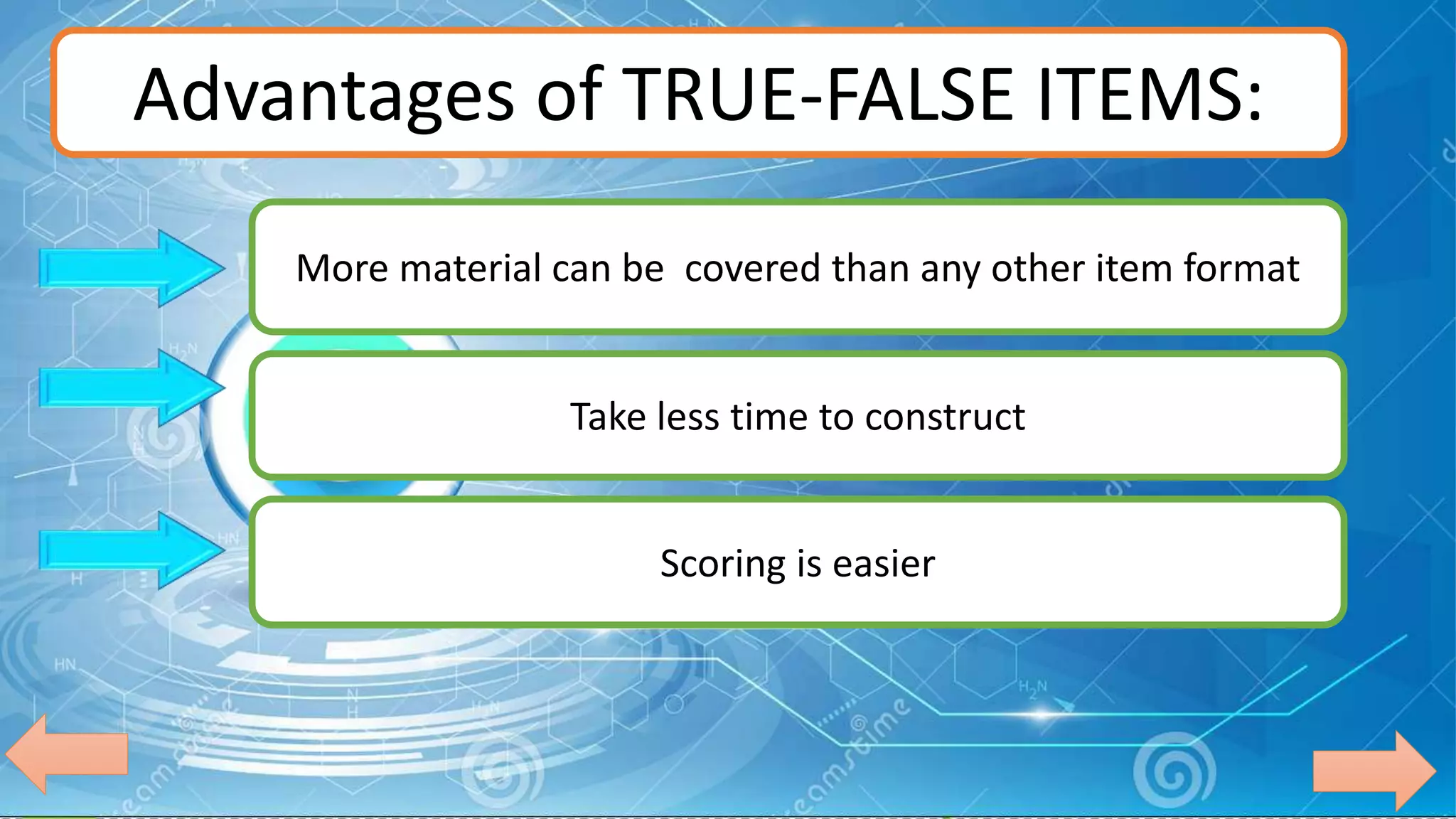 Advantages of TRUE-FALSE ITEMS:

More material can be covered than any other item format

Take less time to construct

Scoring is easier